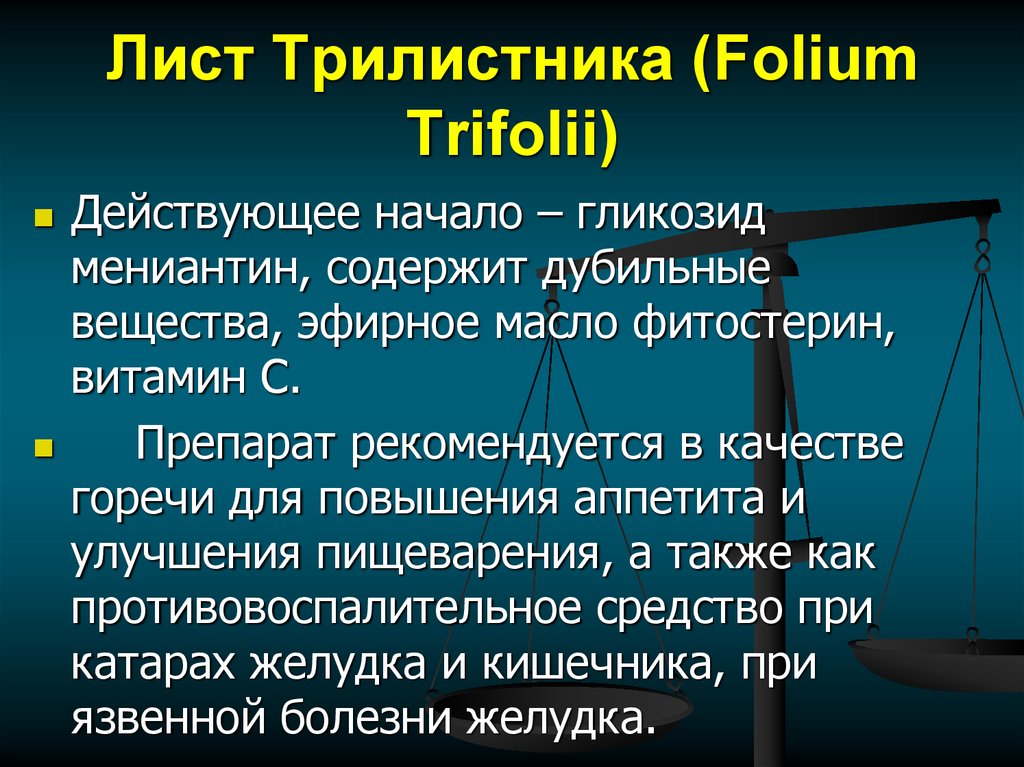 Лист Трилистника (Folium Trifolii)

Действующее начало – гликозид мениантин, содержит дубильные вещества, эфирное масло фитостерин, витамин С.

Препарат рекомендуется в качестве горечи для повышения аппетита и улучшения пищеварения, а также как противовоспалительное средство при катарах желудка и кишечника, при язвенной болезни желудка.